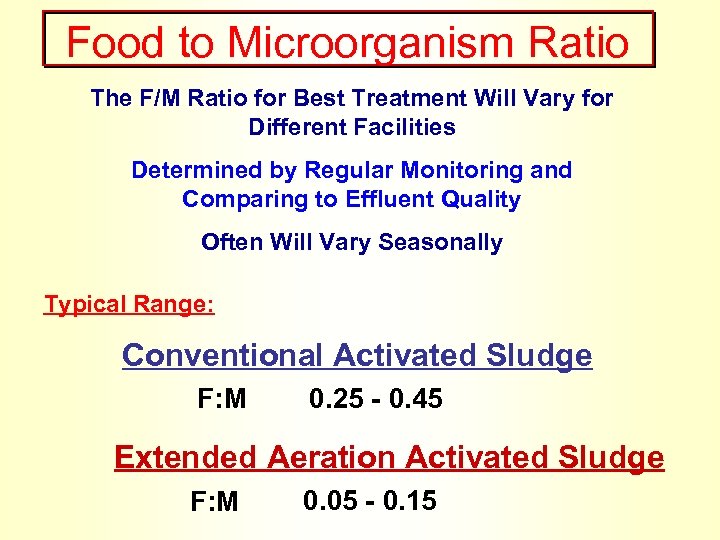 Food to Microorganism Ratio

The F/M Ratio for Best Treatment Will Vary for Different Facilities

Determined by Regular Monitoring and Comparing to Effluent Quality

Often Will Vary Seasonally

Typical Range:

Conventional Activated Sludge

F:M 0.25 - 0.45

Extended Aeration Activated Sludge

F:M 0.05 - 0.15